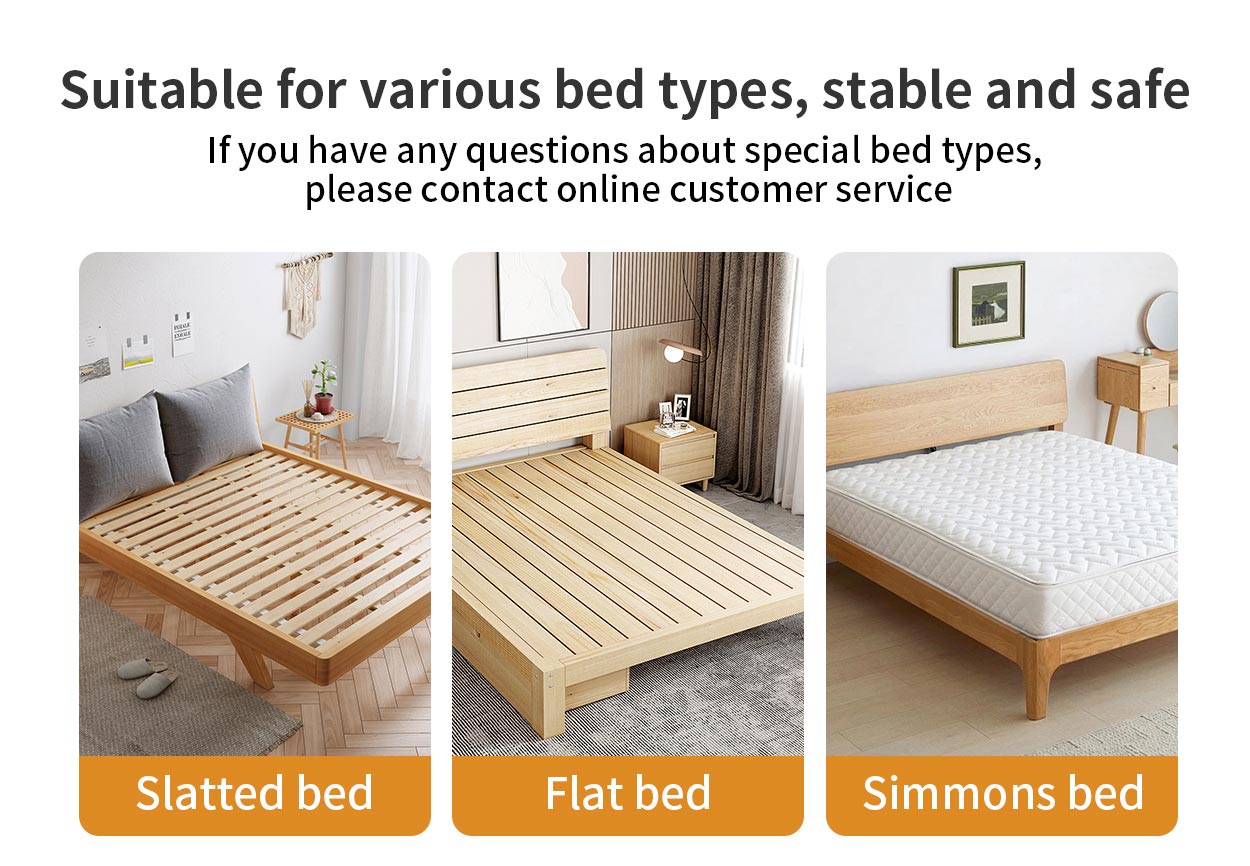 Suitable for various bed types, stable and safe
If you have any questions about special bed types, please contact online customer service

Slatted bed

Flat bed

Simmons bed